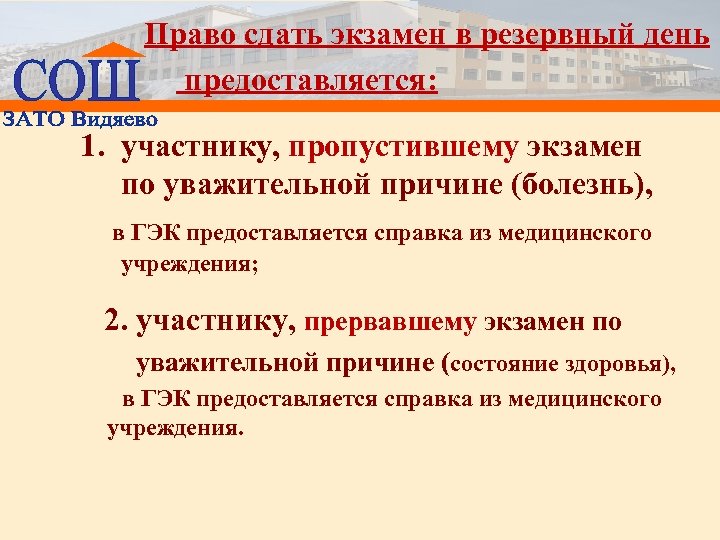 СОШ
ЗАТО Видяево

Право сдать экзамен в резервный день предоставляется:

1. участнику, пропустившему экзамен по уважительной причине (болезнь),

в ГЭК предоставляется справка из медицинского учреждения;

2. участнику, прервавшему экзамен по уважительной причине (состояние здоровья),

в ГЭК предоставляется справка из медицинского учреждения.